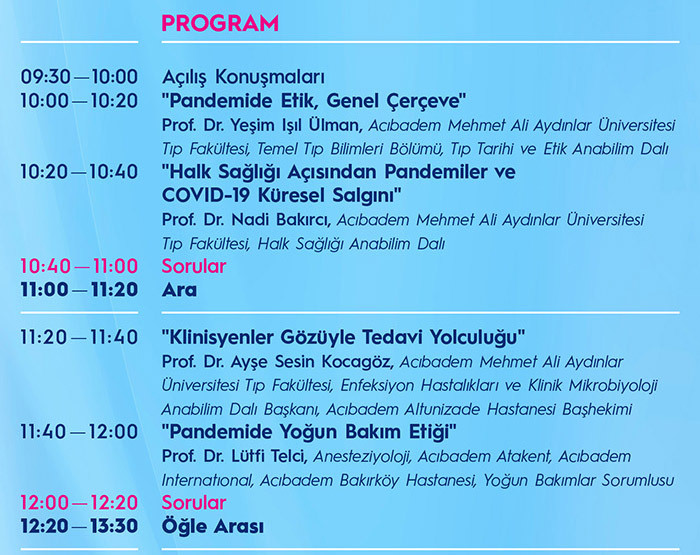 PROGRAM

09:30 — 10:00 Açılış Konuşmaları
10:00 — 10:20 "Pandemide Etik, Genel Çerçeve"
Prof. Dr. Yeşim Işıl Ülman, Acıbadem Mehmet Ali Aydınlar Üniversitesi Tıp Fakültesi, Temel Tıp Bilimleri Bölümü, Tıp Tarihi ve Etik Anabilim Dalı
10:20 — 10:40 "Halk Sağlığı Açısından Pandemiler ve COVID-19 Küresel Salgını"
Prof. Dr. Nadi Bakırcı, Acıbadem Mehmet Ali Aydınlar Üniversitesi Tıp Fakültesi, Halk Sağlığı Anabilim Dalı
10:40 — 11:00 Sorular
11:00 — 11:20 Ara

11:20 — 11:40 "Klinisyenler Gözüyle Tedavi Yolculuğu"
Prof. Dr. Ayşe Sesin Kocagöz, Acıbadem Mehmet Ali Aydınlar Üniversitesi Tıp Fakültesi, Enfeksiyon Hastalıkları ve Klinik Mikrobiyoloji Anabilim Dalı Başkanı, Acıbadem Altunizade Hastanesi Başhekimi
11:40 — 12:00 "Pandemide Yoğun Bakım Etiği"
Prof. Dr. Lütfi Telci, Anesteziyoloji, Acıbadem Atakent, Acıbadem International, Acıbadem Bakırköy Hastanesi, Yoğun Bakımlar Sorumlusu
12:00 — 12:20 Sorular
12:20 — 13:30 Öğle Arası